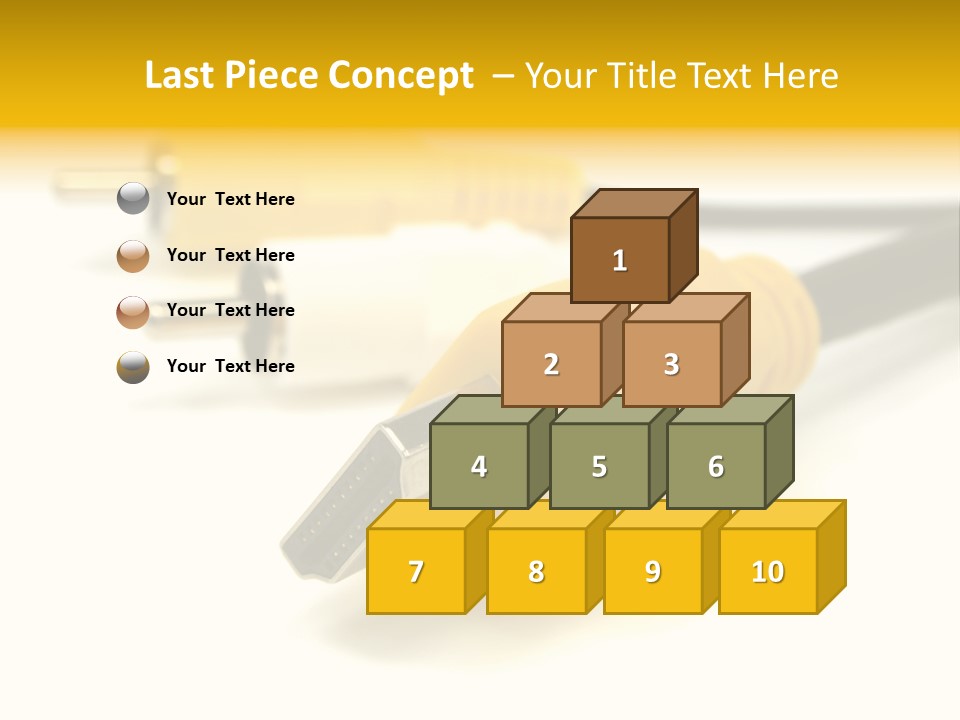 Last Piece Concept – Your Title Text Here

Your Text Here

Your Text Here

Your Text Here

Your Text Here

1

2

3

4

5

6

7

8

9

10